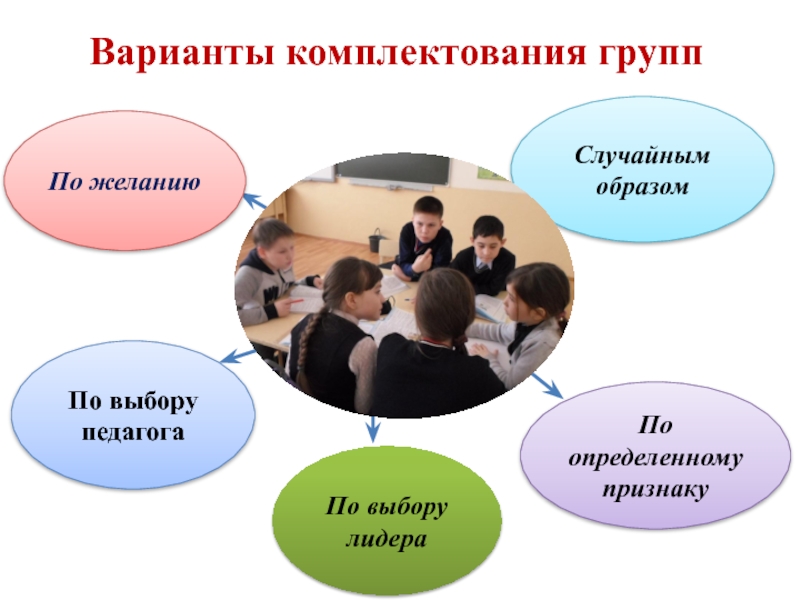 Варианты комплектования групп

По желанию

Случайным образом

По выбору педагога

По выбору лидера

По определенному признаку